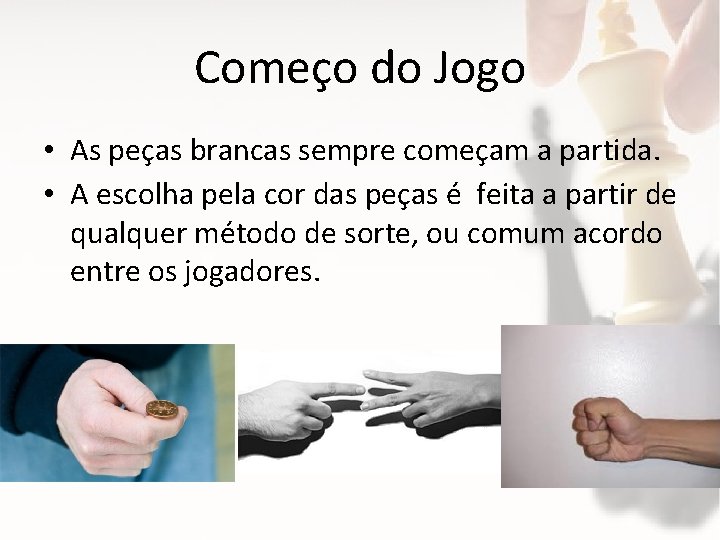 Começo do Jogo

• As peças brancas sempre começam a partida.
• A escolha pela cor das peças é  feita a partir de qualquer método de sorte, ou comum acordo entre os jogadores.